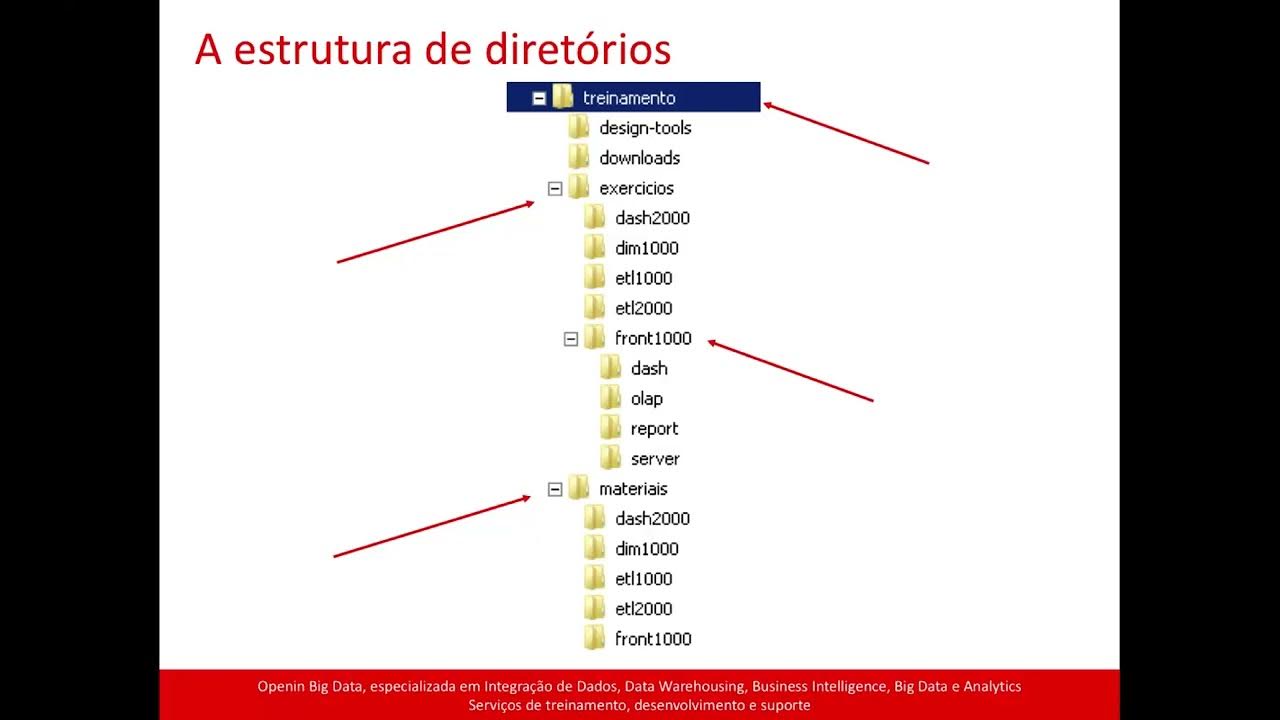 A estrutura de diretórios

treinamento
design-tools
downloads
exercicios
dash2000
dim1000
etl1000
etl2000
front1000
dash
olap
report
server
materiais
dash2000
dim1000
etl1000
etl2000
front1000

Openin Big Data, especializada em Integração de Dados, Data Warehousing, Business Intelligence, Big Data e Analytics
Serviços de treinamento, desenvolvimento e suporte